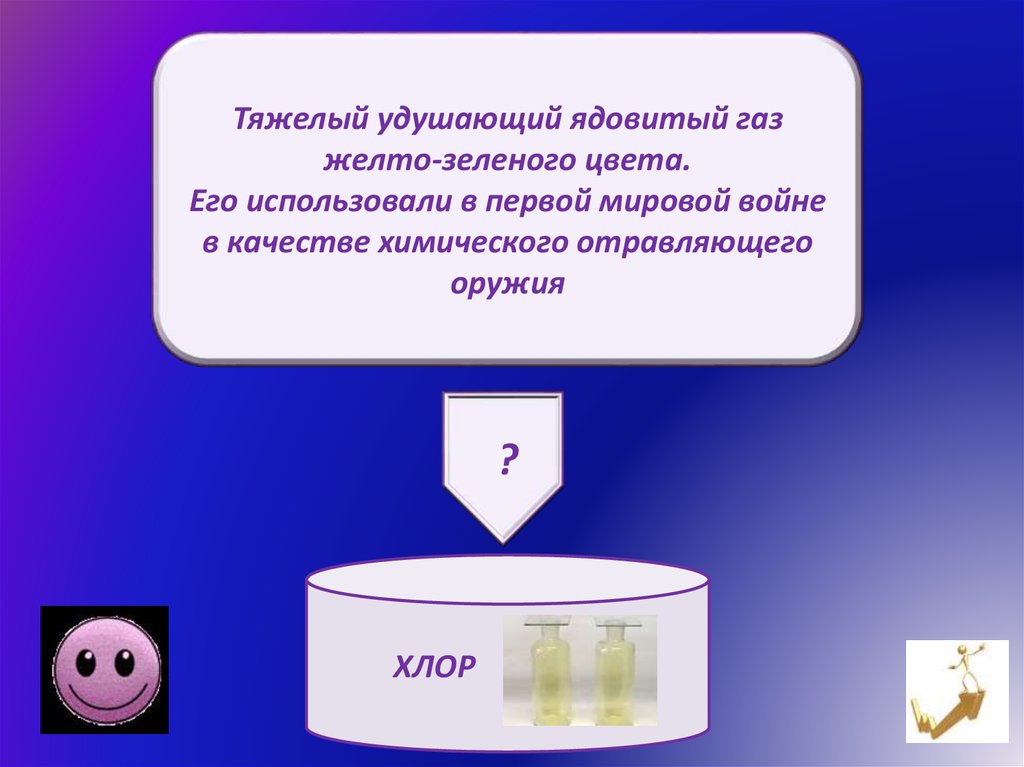 Тяжелый удушающий ядовитый газ желто-зеленого цвета.
Его использовали в первой мировой войне в качестве химического отравляющего оружия

?

ХЛОР